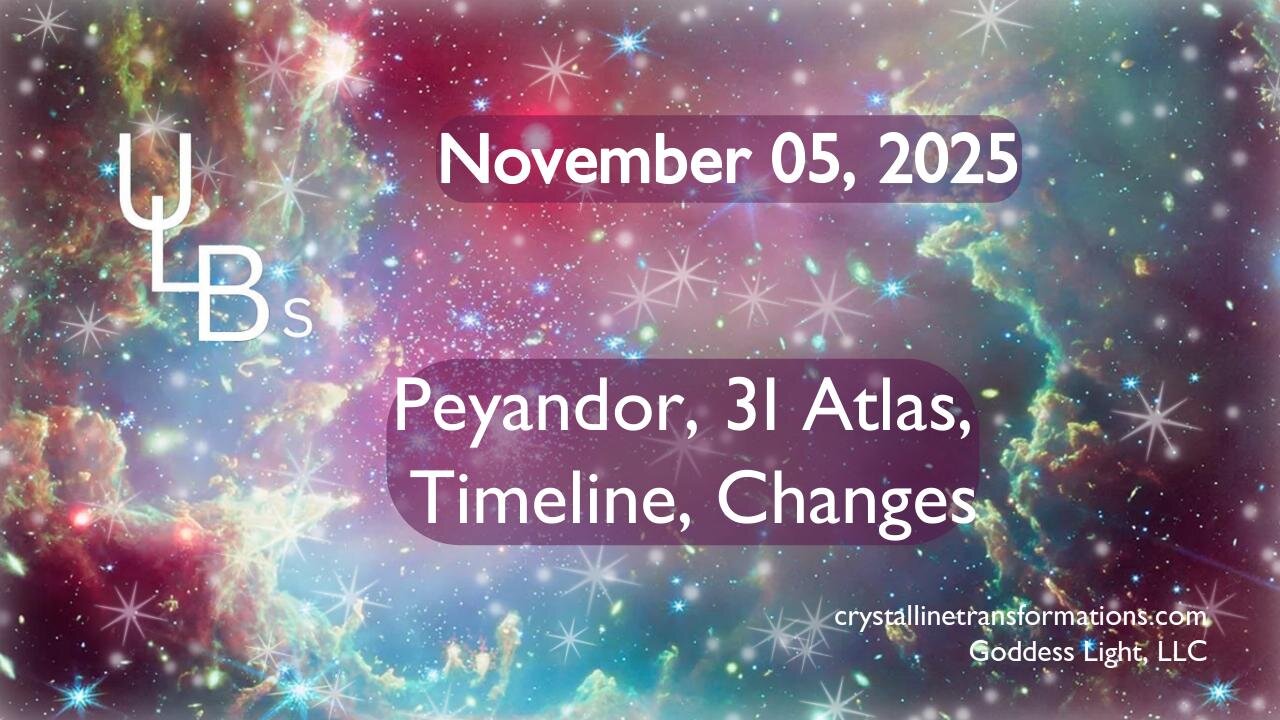 ULBs

November 05, 2025

Peyandor, 3I Atlas, Timeline, Changes

crystallinetransformations.com
Goddess Light, LLC